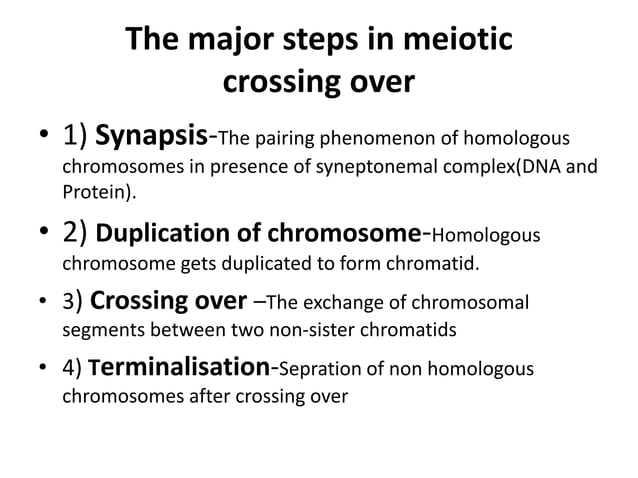 The major steps in meiotic crossing over

• 1) Synapsis-The pairing phenomenon of homologous chromosomes in presence of syneptonemal complex(DNA and Protein).

• 2) Duplication of chromosome-Homologous chromosome gets duplicated to form chromatid.

• 3) Crossing over –The exchange of chromosomal segments between two non-sister chromatids

• 4) Terminalisation-Sepration of non homologous chromosomes after crossing over